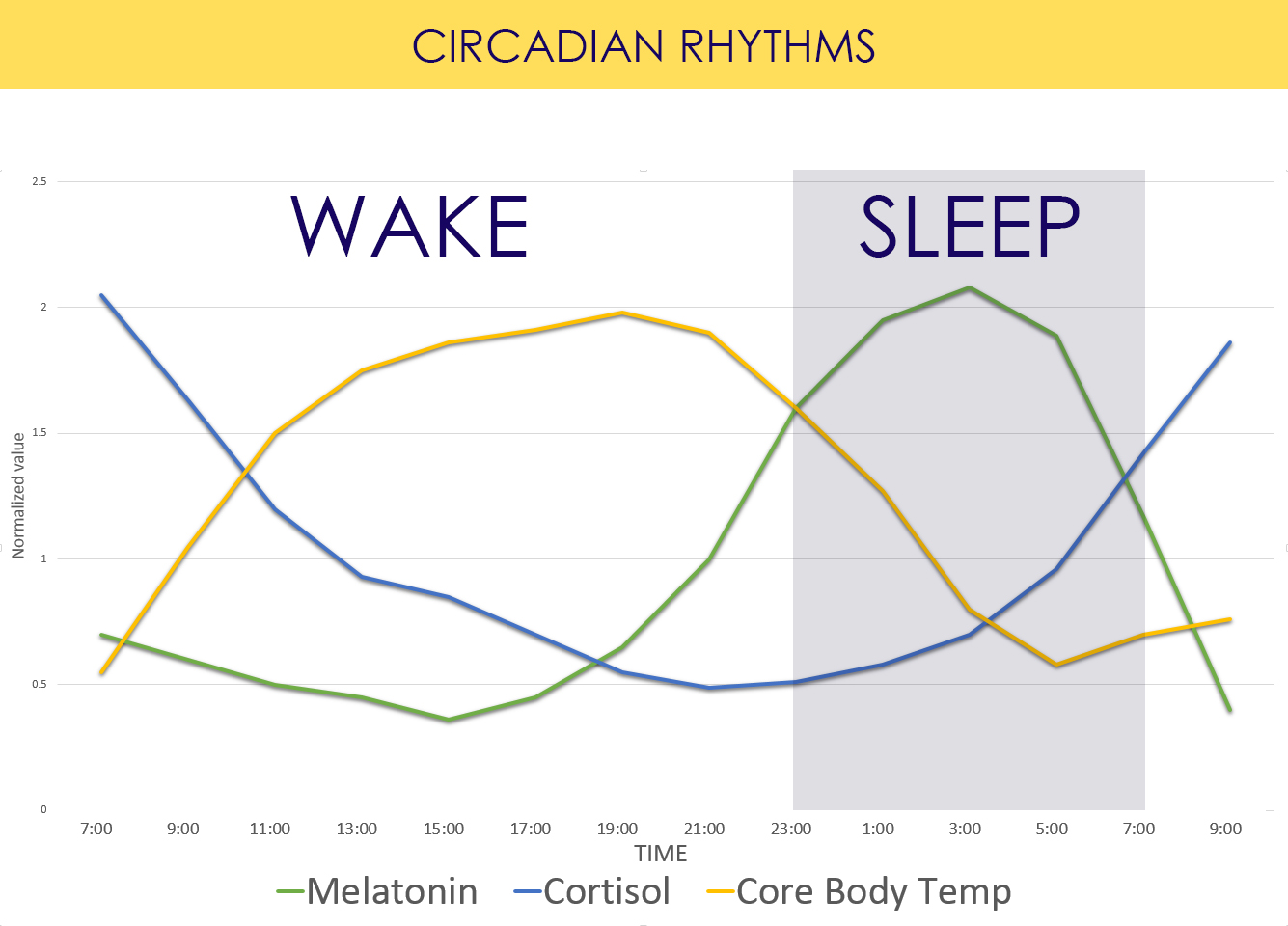 CIRCADIAN RHYTHMS

WAKE

SLEEP

Normalized value

2.5
2
1.5
1
0.5
0

7:00 9:00 11:00 13:00 15:00 17:00 19:00 21:00 23:00 1:00 3:00 5:00 7:00 9:00

TIME

Melatonin Cortisol Core Body Temp